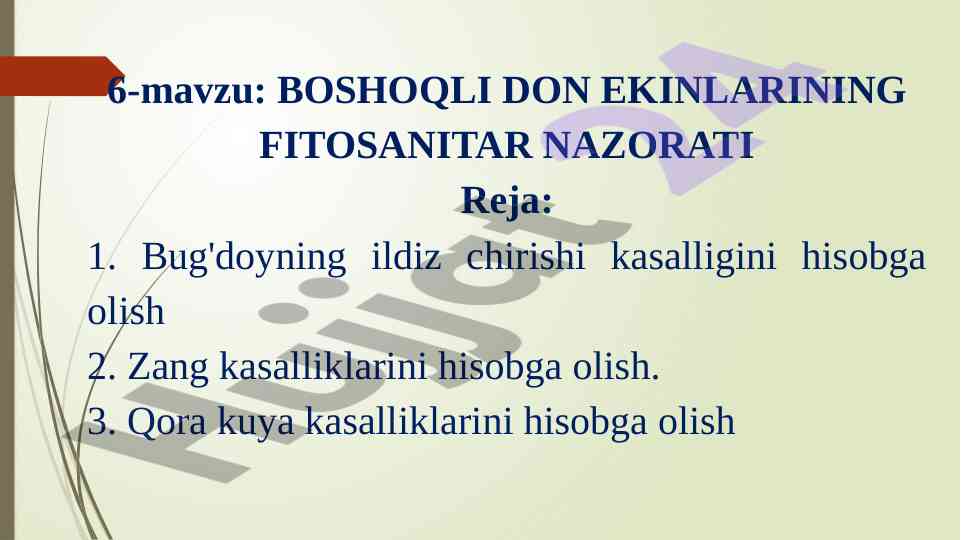 6-mavzu: BOSHOQLI DON EKINLARINING FITOSANITAR NAZORATI

Reja:

1. Bug'doyning ildiz chirishi kasalligini hisobga olish

2. Zang kasalliklarini hisobga olish.

3. Qora kuya kasalliklarini hisobga olish

Hujjat 24